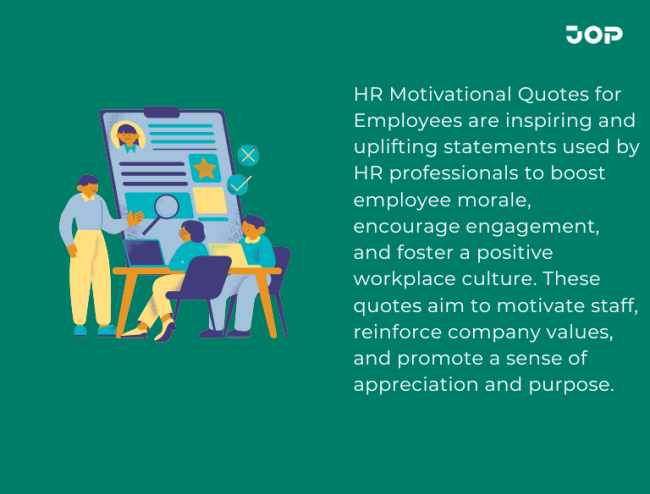 JOP

HR Motivational Quotes for Employees are inspiring and uplifting statements used by HR professionals to boost employee morale, encourage engagement, and foster a positive workplace culture. These quotes aim to motivate staff, reinforce company values, and promote a sense of appreciation and purpose.